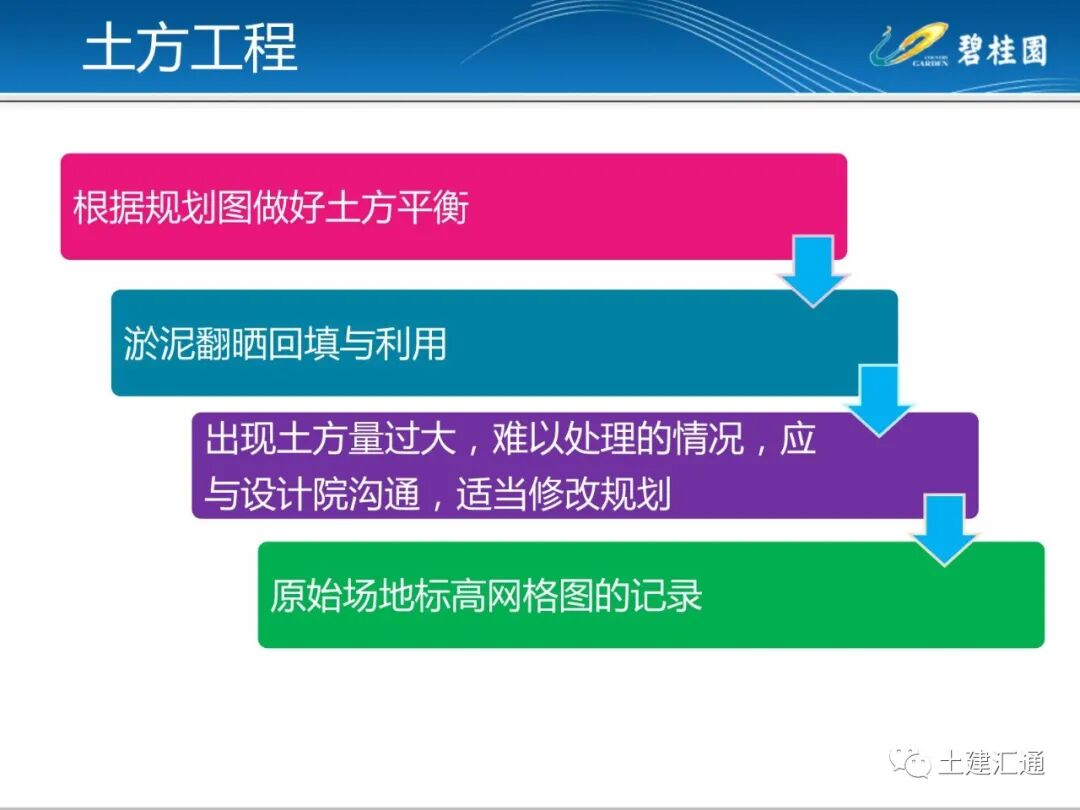 土方工程

COUNTRY GARDEN 碧桂园

根据规划图做好土方平衡

淤泥翻晒回填与利用

出现土方量过大，难以处理的情况，应与设计院沟通，适当修改规划

原始场地标高网格图的记录

土建汇通